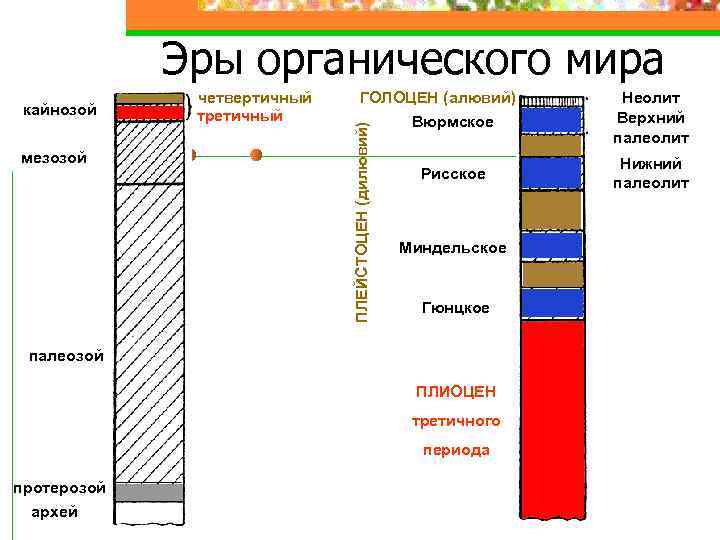 Эры органического мира

кайнозой
мезозой
палеозой
протерозой
архей

четвертичный
третичный

ГОЛОЦЕН (алювий)
ПЛЕЙСТОЦЕН (дилювий)

Вюрмское
Рисское
Миндельское
Гюнцкое

ПЛИОЦЕН
третичного
периода

Неолит
Верхний палеолит
Нижний палеолит